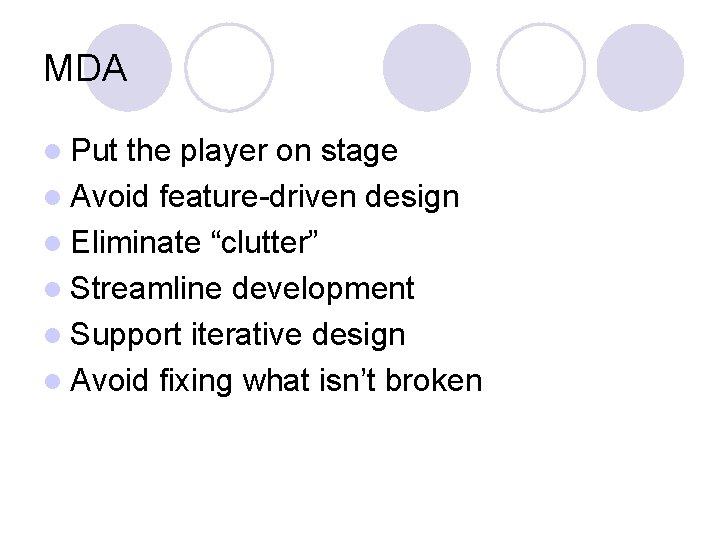 MDA

- Put the player on stage
- Avoid feature-driven design
- Eliminate “clutter”
- Streamline development
- Support iterative design
- Avoid fixing what isn’t broken